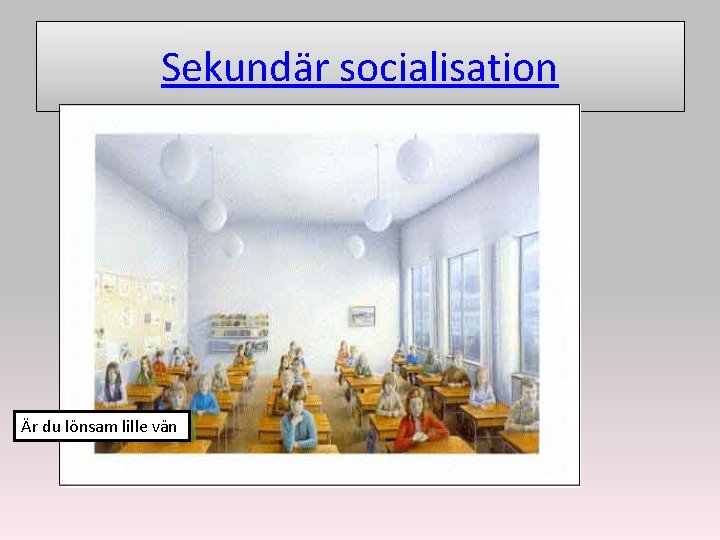 Sekundär socialisation

Är du lönsam lille vän